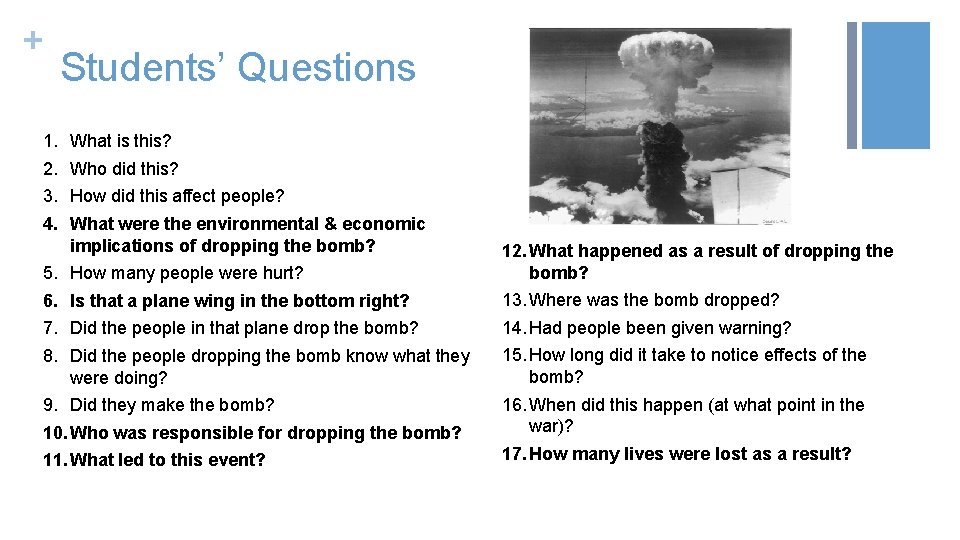 +

Students' Questions

1. What is this?
2. Who did this?
3. How did this affect people?
4. What were the environmental & economic implications of dropping the bomb?
5. How many people were hurt?
6. Is that a plane wing in the bottom right?
7. Did the people in that plane drop the bomb?
8. Did the people dropping the bomb know what they were doing?
9. Did they make the bomb?
10. Who was responsible for dropping the bomb?
11. What led to this event?

12. What happened as a result of dropping the bomb?
13. Where was the bomb dropped?
14. Had people been given warning?
15. How long did it take to notice effects of the bomb?
16. When did this happen (at what point in the war)?
17. How many lives were lost as a result?